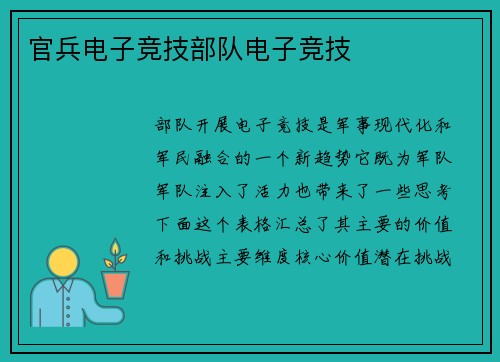 官兵电子竞技部队电子竞技

部队开展电子竞技是军事现代化和军民融合的一个新趋势它既为军队军队注入了活力也带来了一些思考下面这个表格汇总了其主要的价值和挑战主要维度核心价值潜在挑战